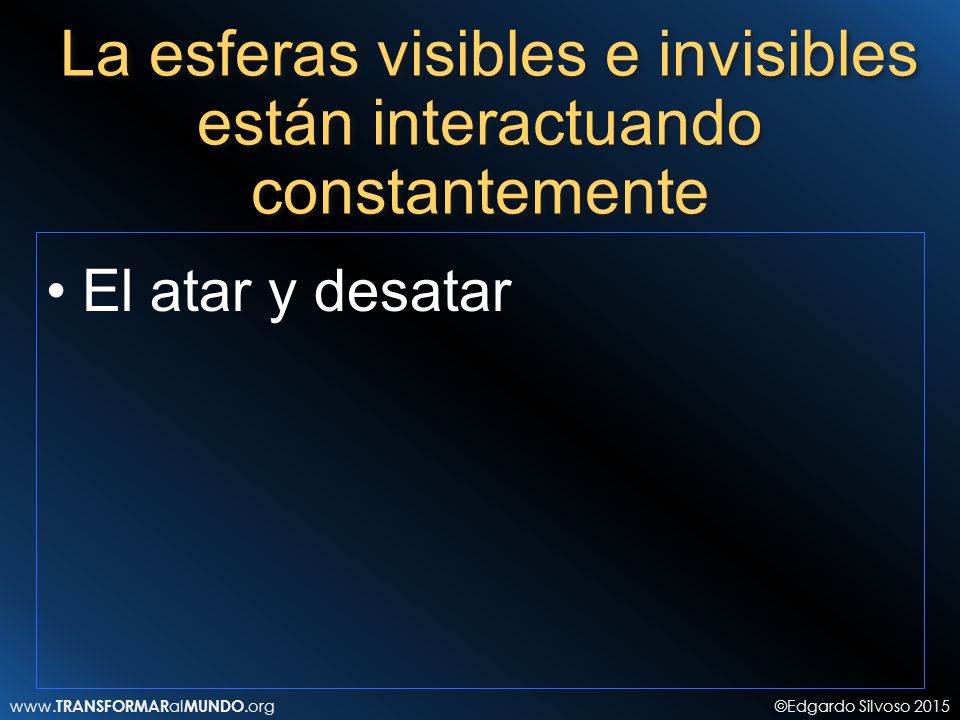 La esferas visibles e invisibles están interactuando constantemente

• El atar y desatar

www.TRANSFORMARalMUNDO.org

©Edgardo Silvoso 2015